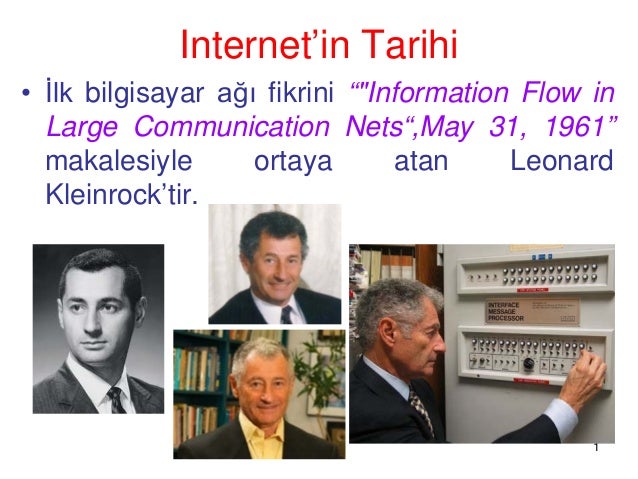 Internet'in Tarihi

• İlk bilgisayar ağı fikrini “"Information Flow in Large Communication Nets“,May 31, 1961” makalesiyle ortaya atan Leonard Kleinrock'tir.

INTERFACE MESSAGE PROCESSOR

1